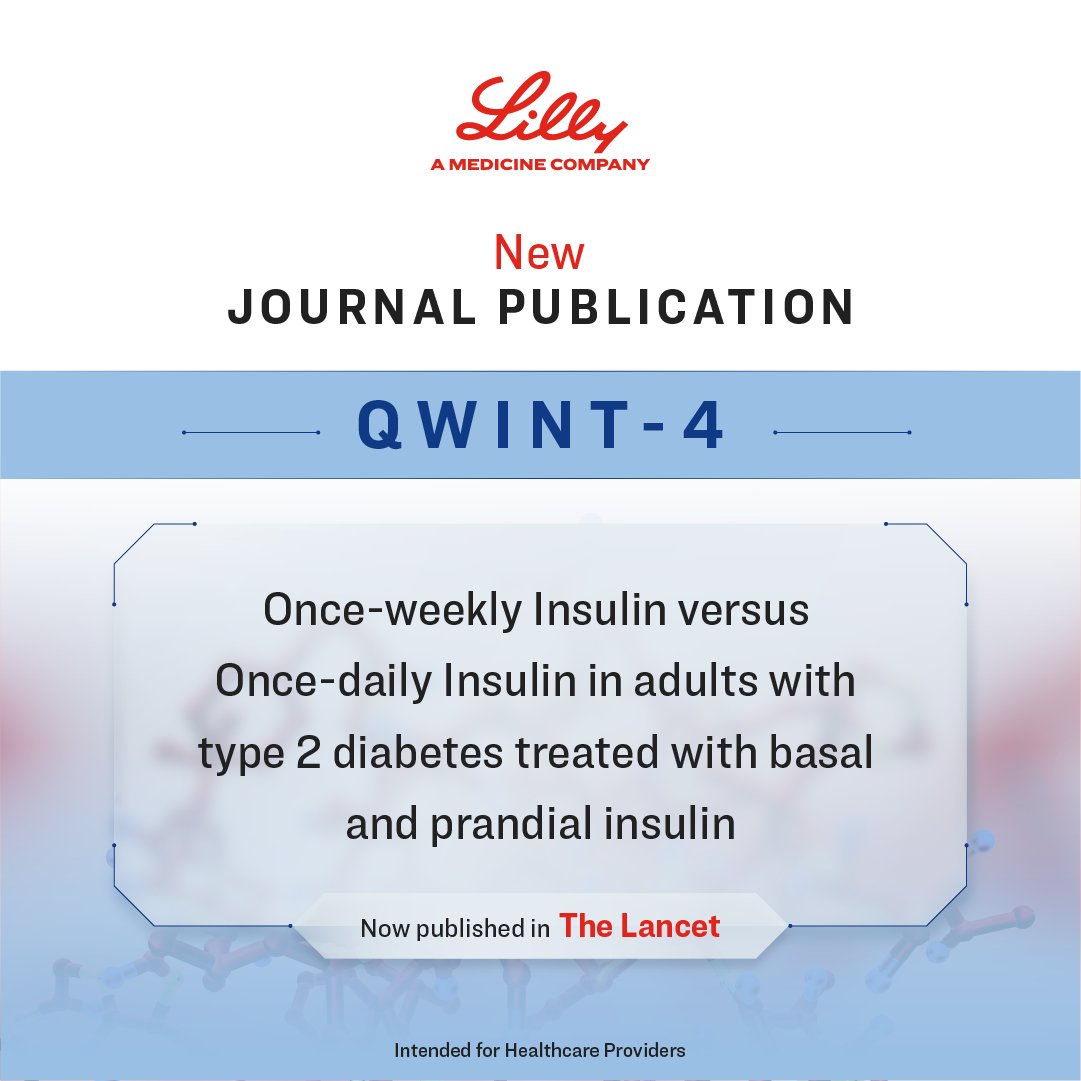 Lilly
A MEDICINE COMPANY

New
JOURNAL PUBLICATION

QWINT-4

Once-weekly Insulin versus Once-daily Insulin in adults with type 2 diabetes treated with basal and prandial insulin

Now published in The Lancet

Intended for Healthcare Providers